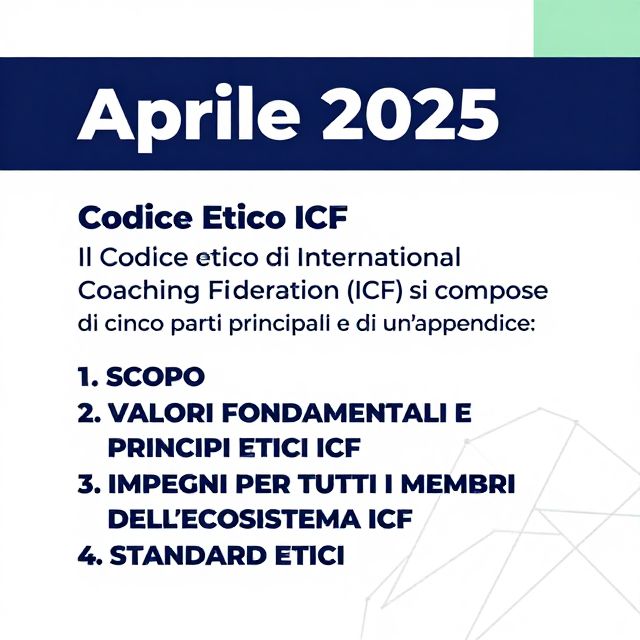 Aprile 2025

Codice Etico ICF
Il Codice etico di International Coaching Fideration (ICF) si compose di cinco parti principali e di un'appendice:

1. SCOPO
2. VALORI FONDAMENTALI E PRINCIPI ETICI ICF
3. IMPEGNI PER TUTTI I MEMBRI DELL'ECOSISTEMA ICF
4. STANDARD ETICI